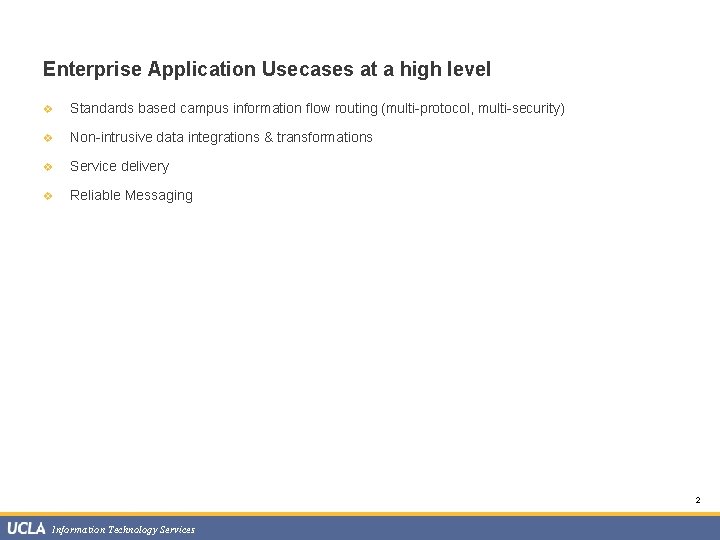 Enterprise Application Usecases at a high level

❖ Standards based campus information flow routing (multi-protocol, multi-security)

❖ Non-intrusive data integrations & transformations

❖ Service delivery

❖ Reliable Messaging

2

UCLA Information Technology Services